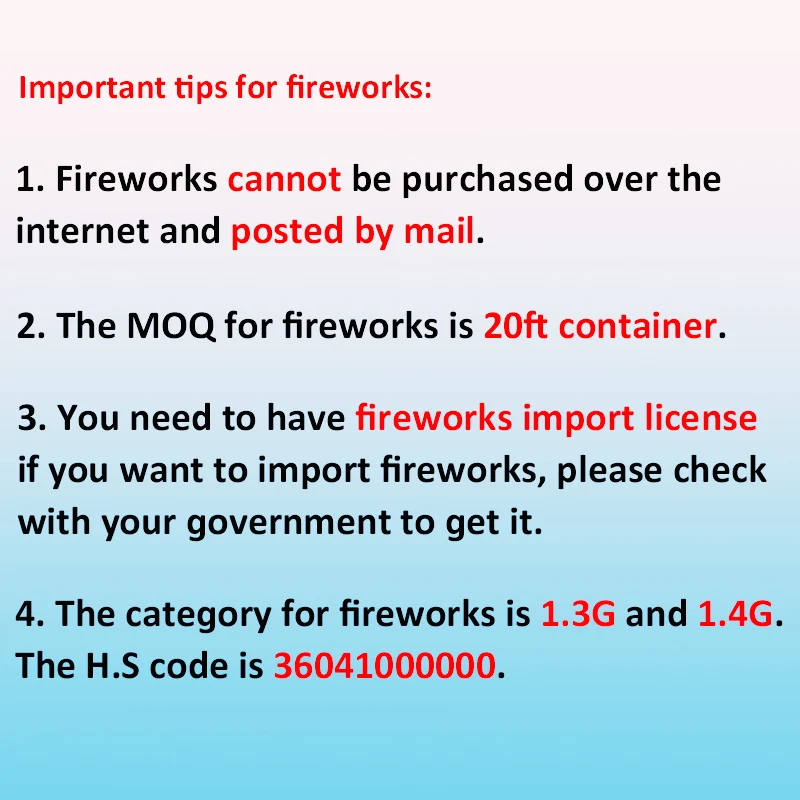 Important tips for fireworks:

1. Fireworks cannot be purchased over the internet and posted by mail.

2. The MOQ for fireworks is 20ft container.

3. You need to have fireworks import license if you want to import fireworks, please check with your government to get it.

4. The category for fireworks is 1.3G and 1.4G. The H.S code is 36041000000.